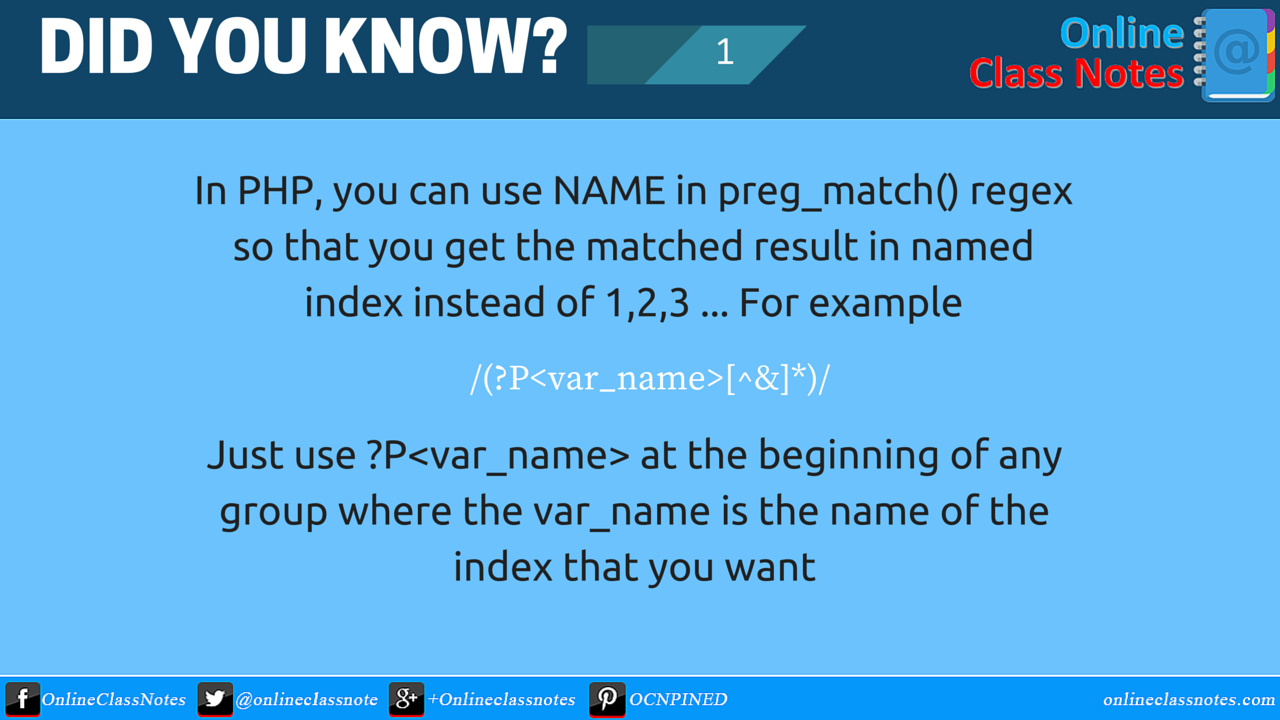 DID YOU KNOW? 1

Online Class Notes

In PHP, you can use NAME in preg_match() regex so that you get the matched result in named index instead of 1,2,3 ... For example

/(?P<var_name>[^&]*)/

Just use ?P<var_name> at the beginning of any group where the var_name is the name of the index that you want

OnlineClassNotes @onlineclassnote +Onlineclassnotes OCNPINED onlineclassnotes.com